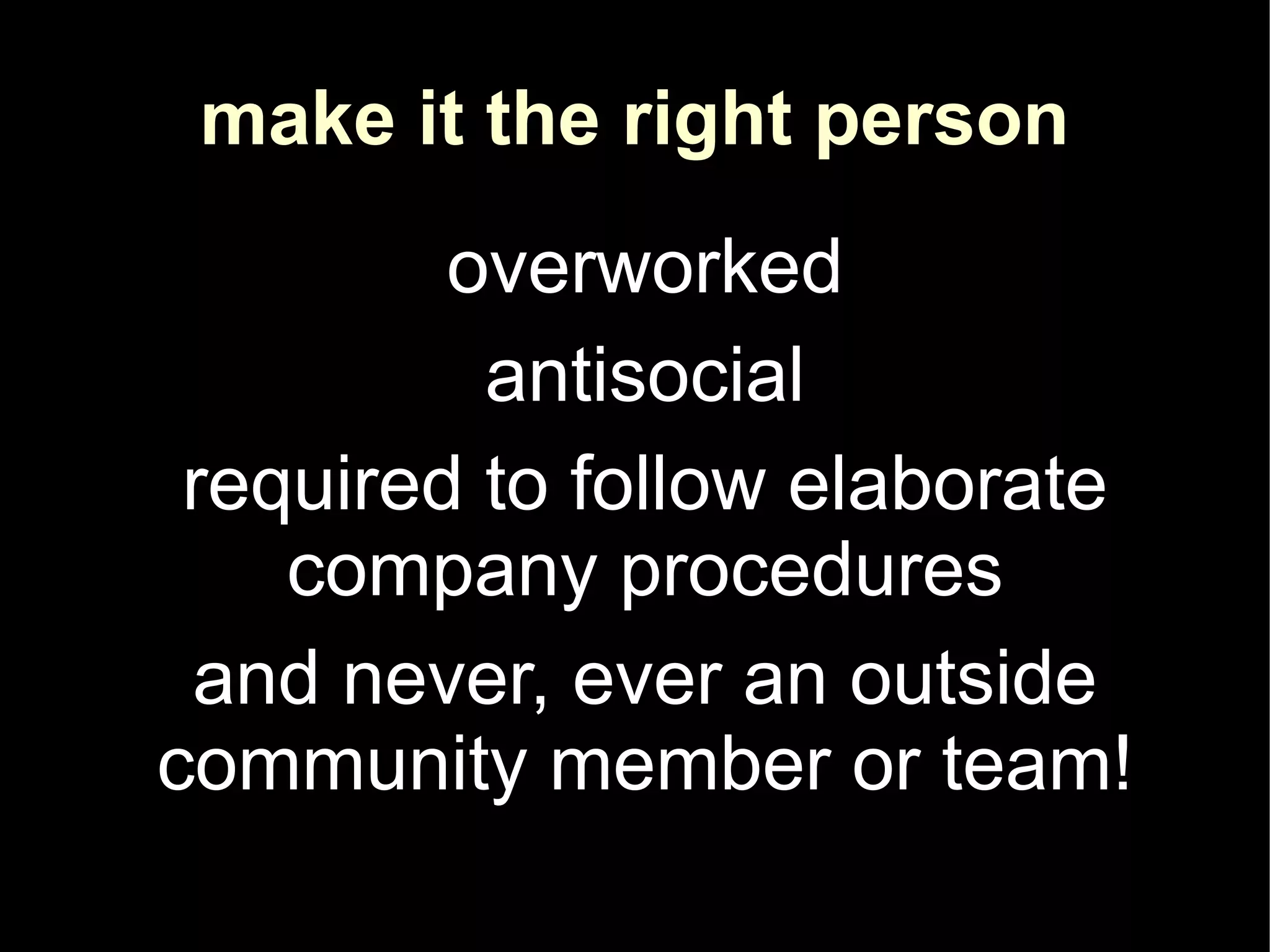 make it the right person

overworked

antisocial

required to follow elaborate company procedures

and never, ever an outside community member or team!